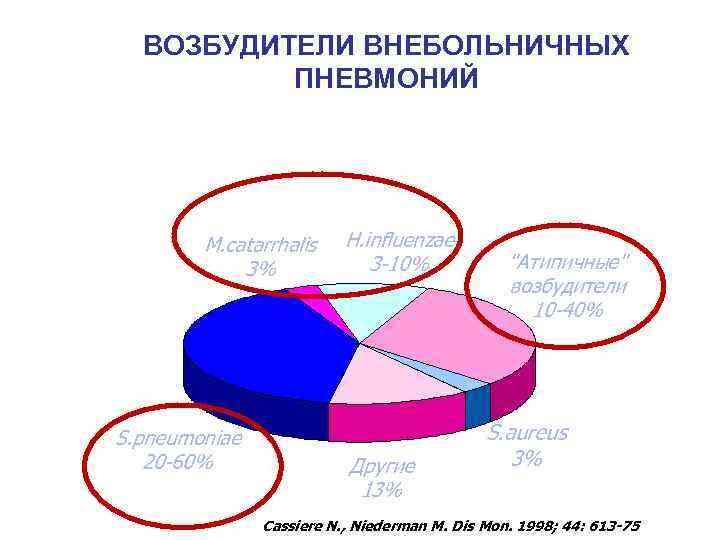 ВОЗБУДИТЕЛИ ВНЕБОЛЬНИЧНЫХ ПНЕВМОНИЙ

M.catarrhalis
3%

H.influenzae
3-10%

"Атипичные" возбудители
10-40%

S.pneumoniae
20-60%

Другие
13%

S.aureus
3%

Cassiere N., Niederman M. Dis Mon. 1998; 44: 613-75